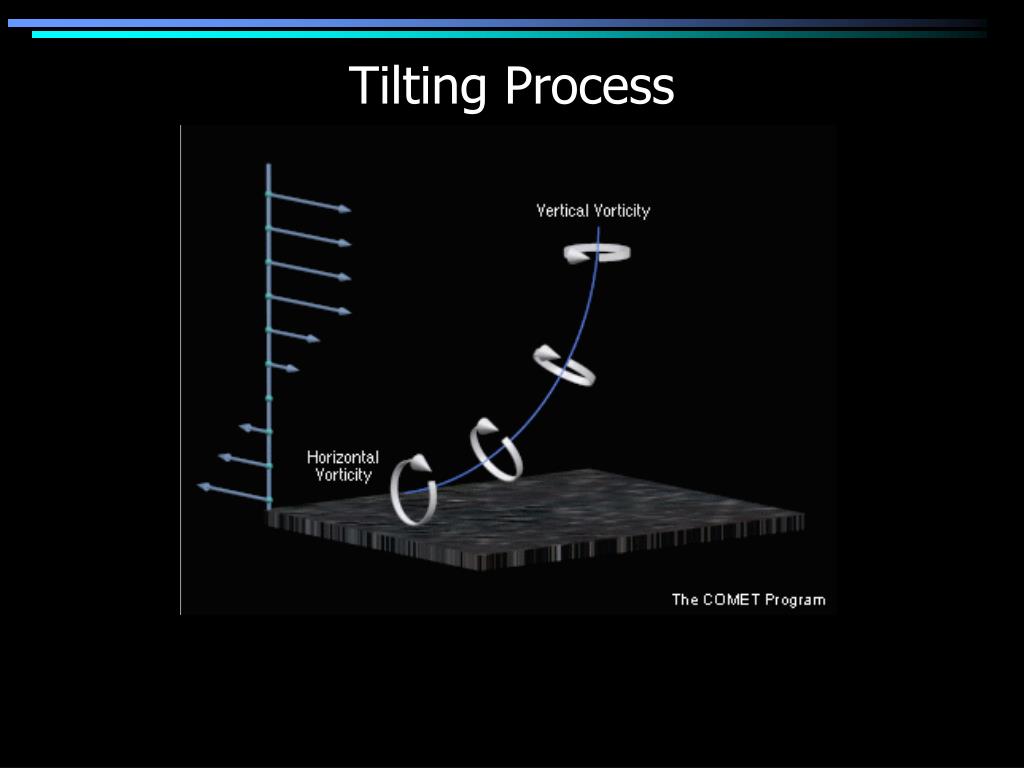 Tilting Process

Vertical Vorticity

Horizontal Vorticity

The COMET Program